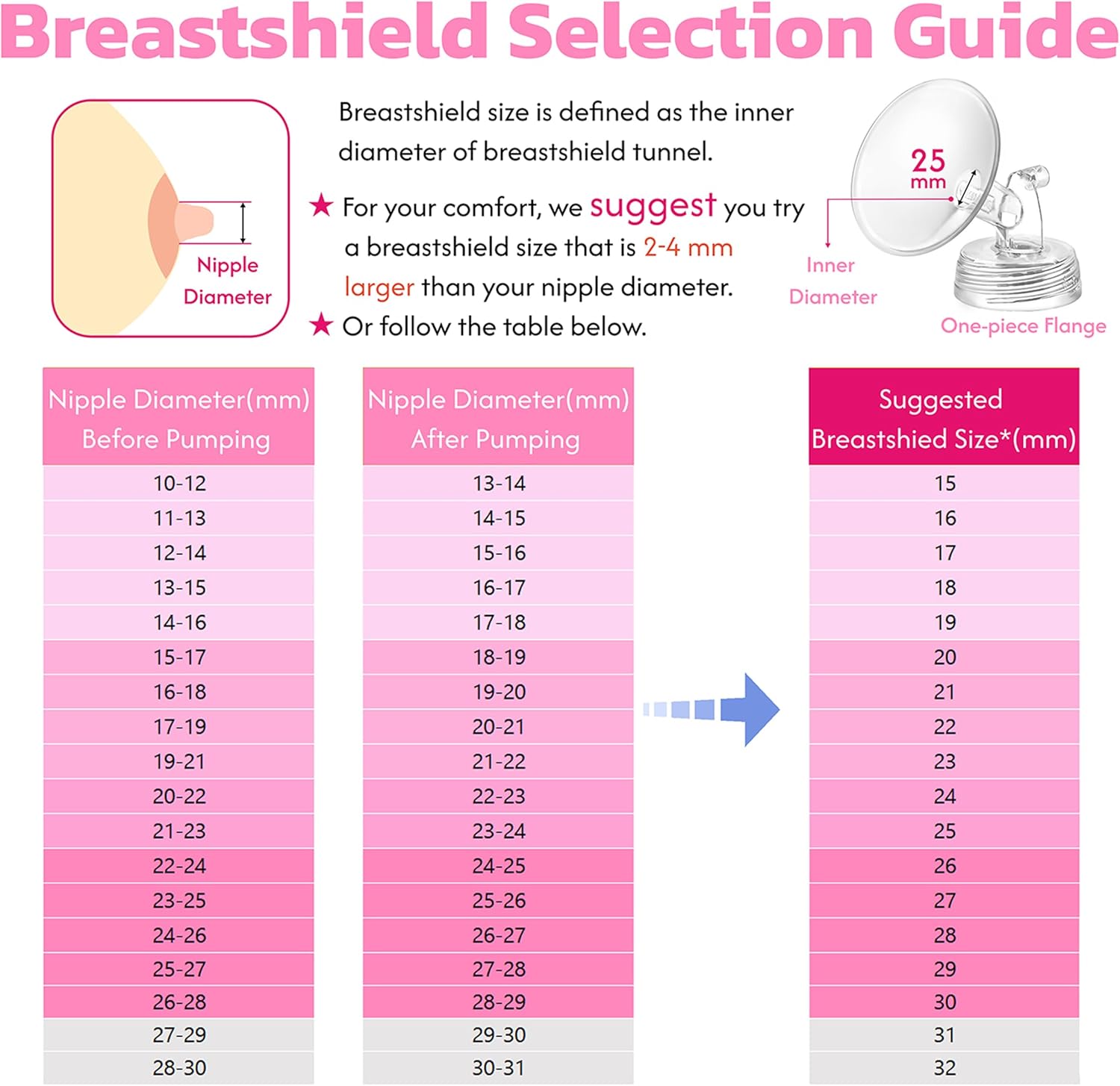 Breastshield Selection Guide

Nipple Diameter

Breastshield size is defined as the inner diameter of breastshield tunnel.

★ For your comfort, we suggest you try a breastshield size that is 2-4 mm larger than your nipple diameter.

★ Or follow the table below.

25 mm

Inner Diameter

One-piece Flange

| Nipple Diameter(mm) Before Pumping | Nipple Diameter(mm) After Pumping | Suggested Breastshied Size*(mm) |
|---|---|---|
| 10-12 | 13-14 | 15 |
| 11-13 | 14-15 | 16 |
| 12-14 | 15-16 | 17 |
| 13-15 | 16-17 | 18 |
| 14-16 | 17-18 | 19 |
| 15-17 | 18-19 | 20 |
| 16-18 | 19-20 | 21 |
| 17-19 | 20-21 | 22 |
| 19-21 | 21-22 | 23 |
| 20-22 | 22-23 | 24 |
| 21-23 | 23-24 | 25 |
| 22-24 | 24-25 | 26 |
| 23-25 | 25-26 | 27 |
| 24-26 | 26-27 | 28 |
| 25-27 | 27-28 | 29 |
| 26-28 | 28-29 | 30 |
| 27-29 | 29-30 | 31 |
| 28-30 | 30-31 | 32 |